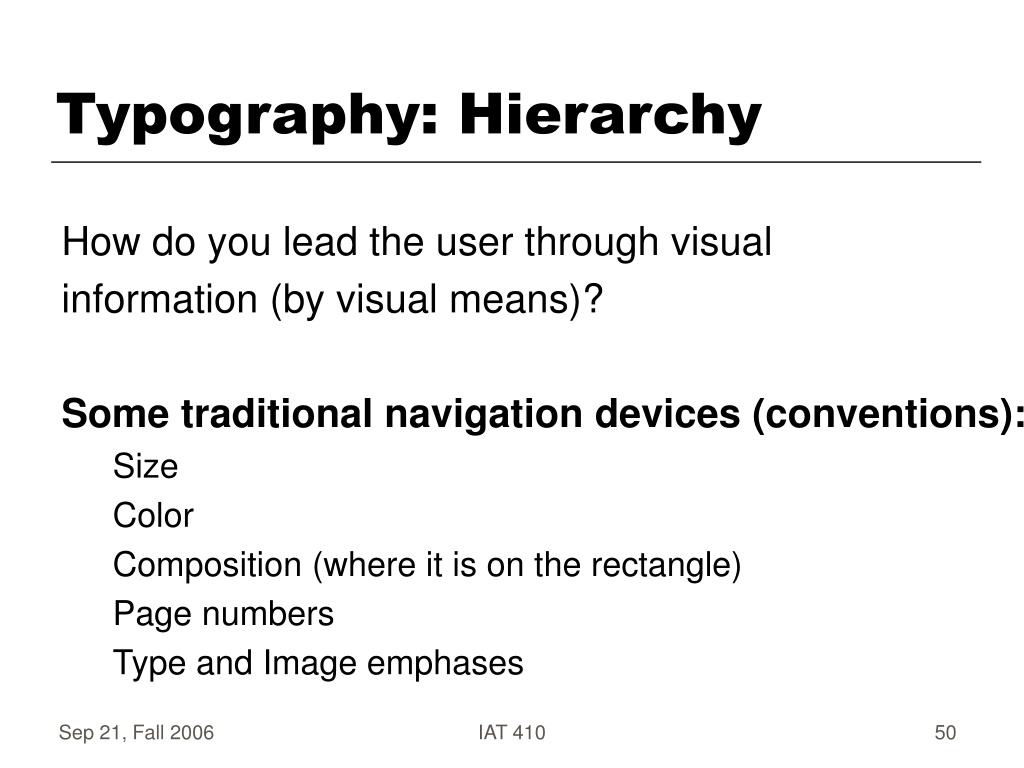 Typography: Hierarchy

How do you lead the user through visual information (by visual means)?

Some traditional navigation devices (conventions):

Size

Color

Composition (where it is on the rectangle)

Page numbers

Type and Image emphases

Sep 21, Fall 2006

IAT 410

50